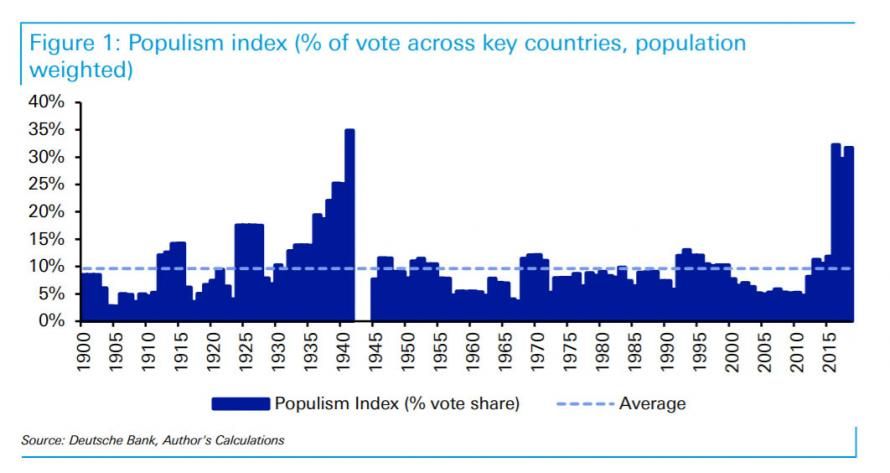 Figure 1: Populism index (% of vote across key countries, population weighted)

40%
35%
30%
25%
20%
15%
10%
5%
0%

1900
1905
1910
1915
1920
1925
1930
1935
1940
1945
1950
1955
1960
1965
1970
1975
1980
1985
1990
1995
2000
2005
2010
2015

Populism Index (% vote share)
Average

Source: Deutsche Bank, Author's Calculations